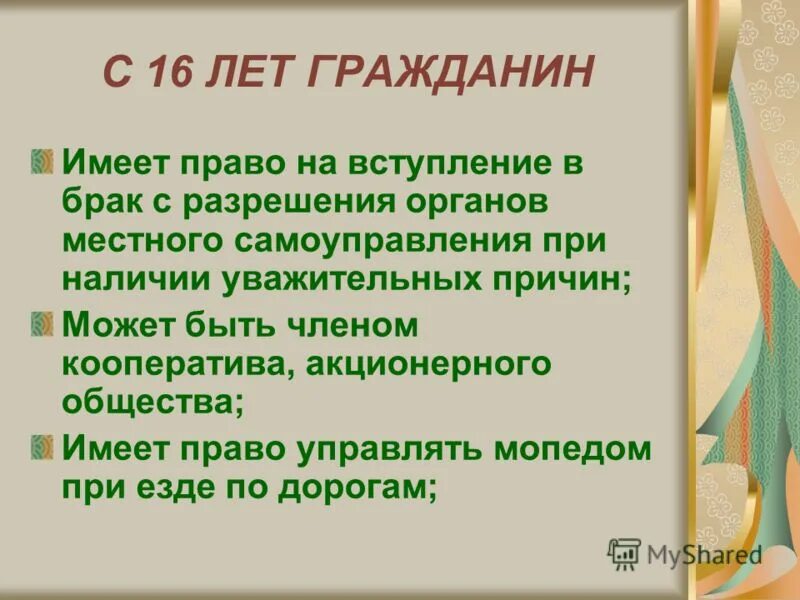 С 16 ЛЕТ ГРАЖДАНИН

Имеет право на вступление в брак с разрешения органов местного самоуправления при наличии уважительных причин;

Может быть членом кооператива, акционерного общества;

Имеет право управлять мопедом при езде по дорогам;

MyShared